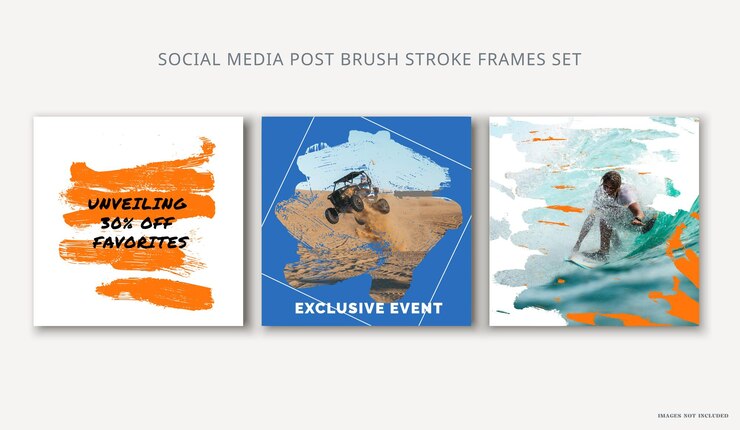 SOCIAL MEDIA POST BRUSH STROKE FRAMES SET

UNVEILING 30% OFF FAVORITES

EXCLUSIVE EVENT

IMAGES NOT INCLUDED